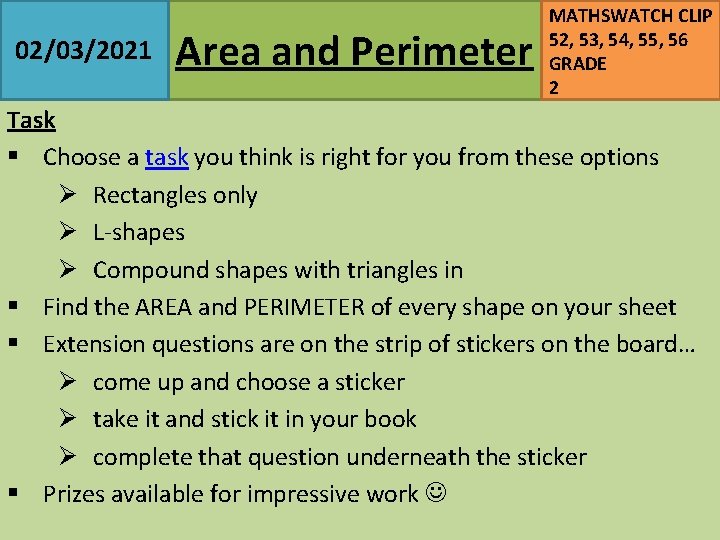 02/03/2021

Area and Perimeter

MATHSWATCH CLIP 52, 53, 54, 55, 56
GRADE
2

Task

▪ Choose a task you think is right for you from these options
 ➢ Rectangles only
 ➢ L-shapes
 ➢ Compound shapes with triangles in
▪ Find the AREA and PERIMETER of every shape on your sheet
▪ Extension questions are on the strip of stickers on the board…
 ➢ come up and choose a sticker
 ➢ take it and stick it in your book
 ➢ complete that question underneath the sticker
▪ Prizes available for impressive work ☺